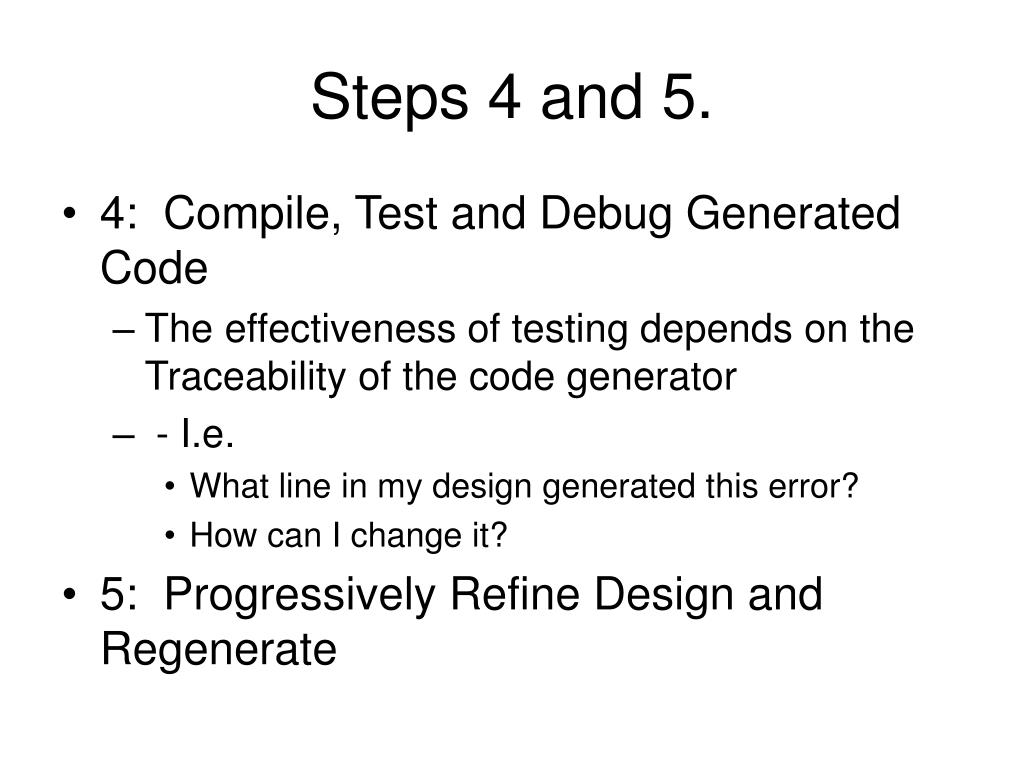 Steps 4 and 5.

• 4: Compile, Test and Debug Generated Code
– The effectiveness of testing depends on the Traceability of the code generator
– - I.e.
• What line in my design generated this error?
• How can I change it?
• 5: Progressively Refine Design and Regenerate